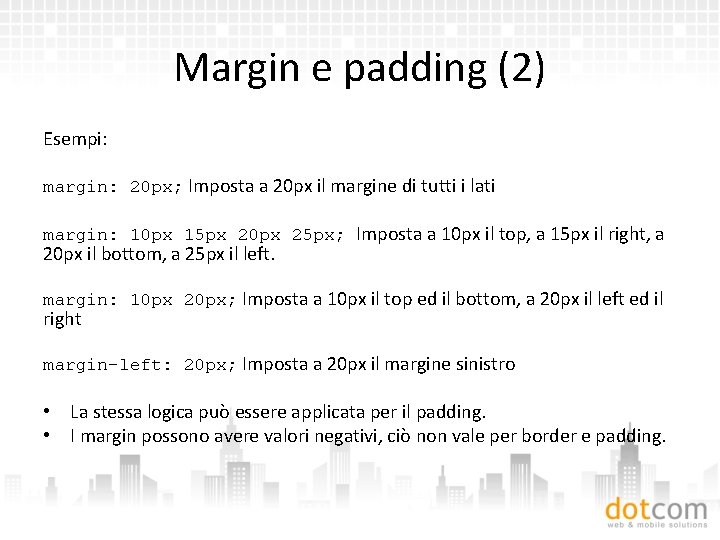 Margin e padding (2)

Esempi:

margin: 20px; Imposta a 20px il margine di tutti i lati

margin: 10px 15px 20px 25px; Imposta a 10px il top, a 15px il right, a 20px il bottom, a 25px il left.

margin: 10px 20px; Imposta a 10px il top ed il bottom, a 20px il left ed il right

margin-left: 20px; Imposta a 20px il margine sinistro

• La stessa logica può essere applicata per il padding.
• I margin possono avere valori negativi, ciò non vale per border e padding.

dotcom
web & mobile solutions